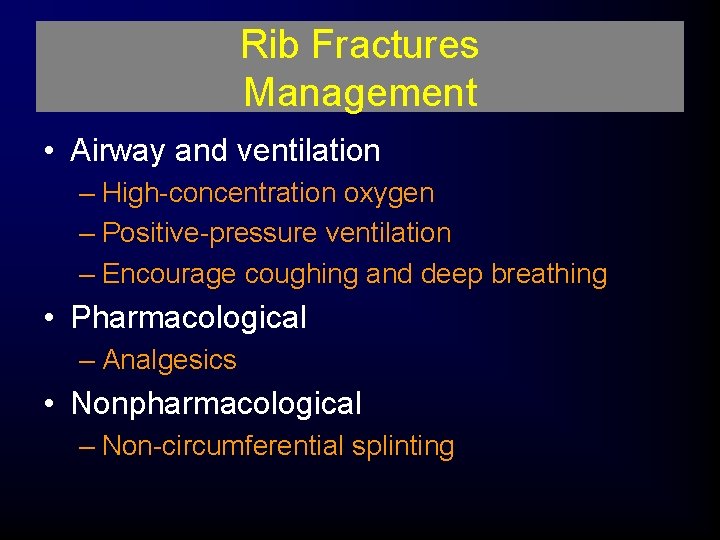 Rib Fractures
Management

• Airway and ventilation
– High-concentration oxygen
– Positive-pressure ventilation
– Encourage coughing and deep breathing
• Pharmacological
– Analgesics
• Nonpharmacological
– Non-circumferential splinting